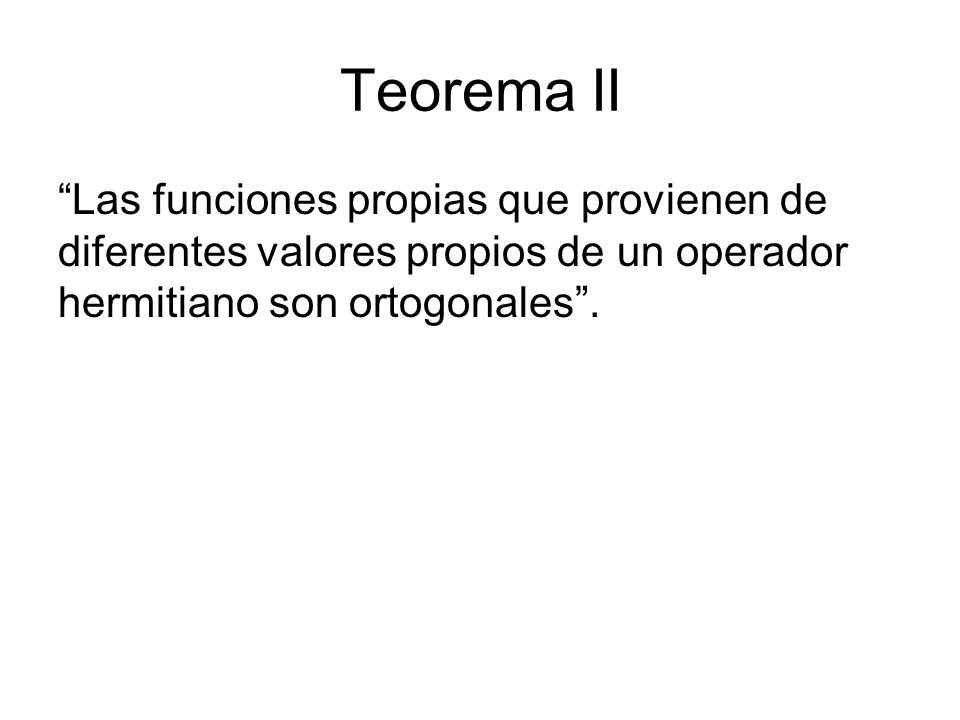 Teorema II

“Las funciones propias que provienen de diferentes valores propios de un operador hermitiano son ortogonales”.